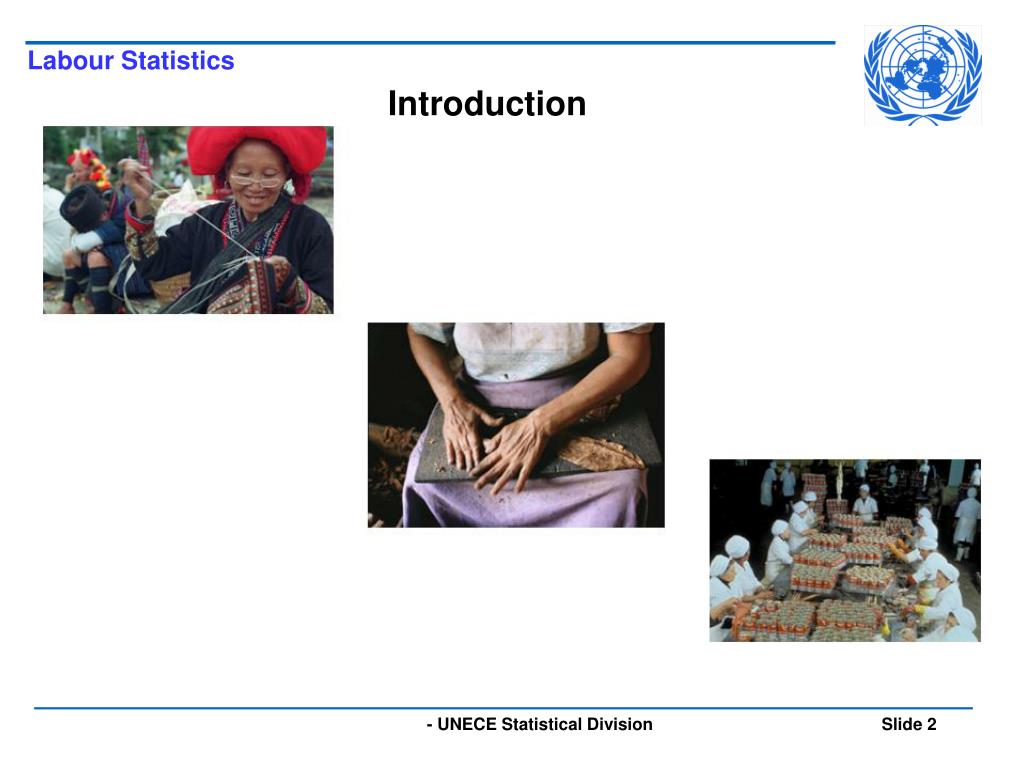 Labour Statistics

Introduction

- UNECE Statistical Division

Slide 2